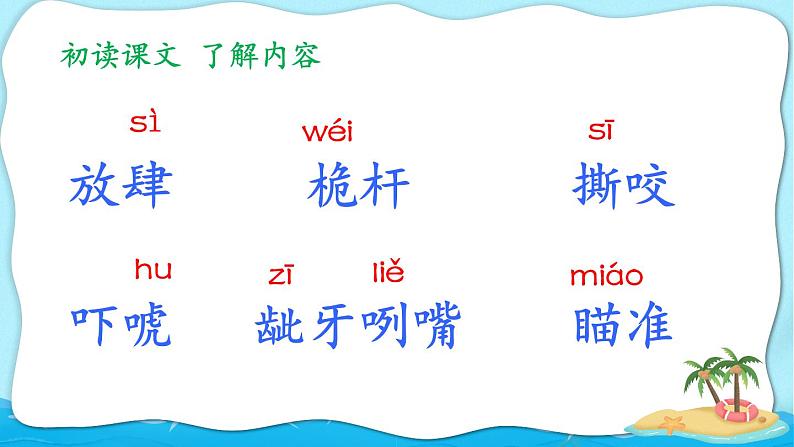 初读课文 了解内容

sì
放肆

wéi
桅杆

sī
撕咬

hu
吓唬

zī liě
龇牙咧嘴

miáo
瞄准